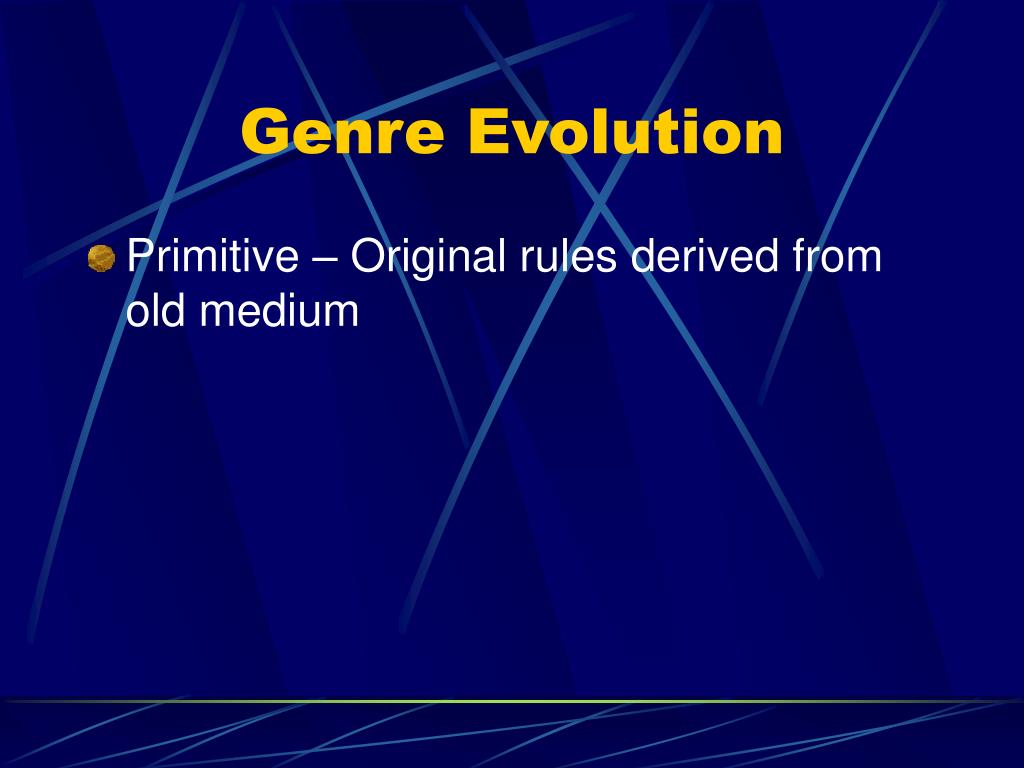 Genre Evolution

Primitive – Original rules derived from old medium